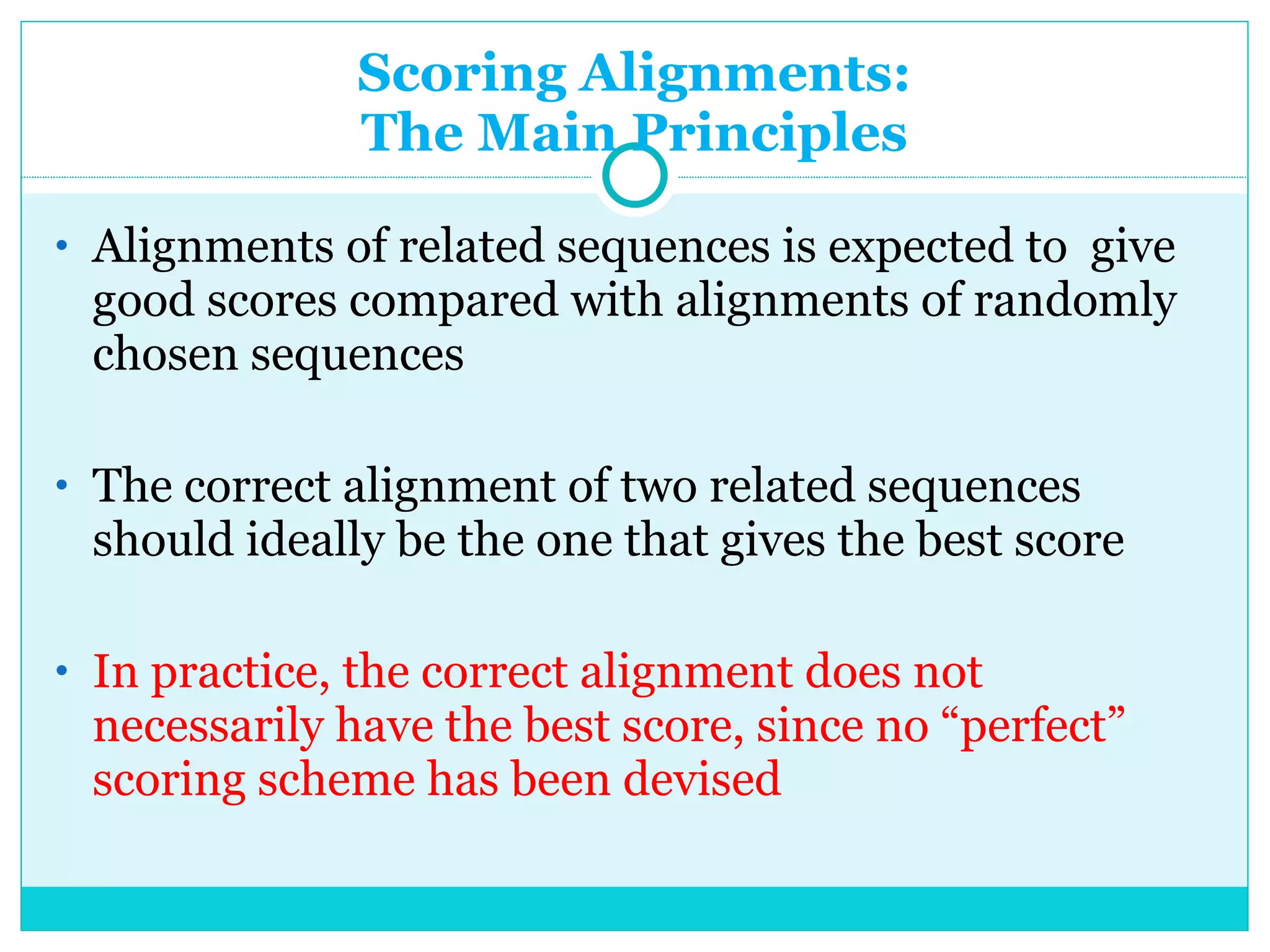 Scoring Alignments:
The Main Principles

• Alignments of related sequences is expected to give good scores compared with alignments of randomly chosen sequences

• The correct alignment of two related sequences should ideally be the one that gives the best score

• In practice, the correct alignment does not necessarily have the best score, since no “perfect” scoring scheme has been devised